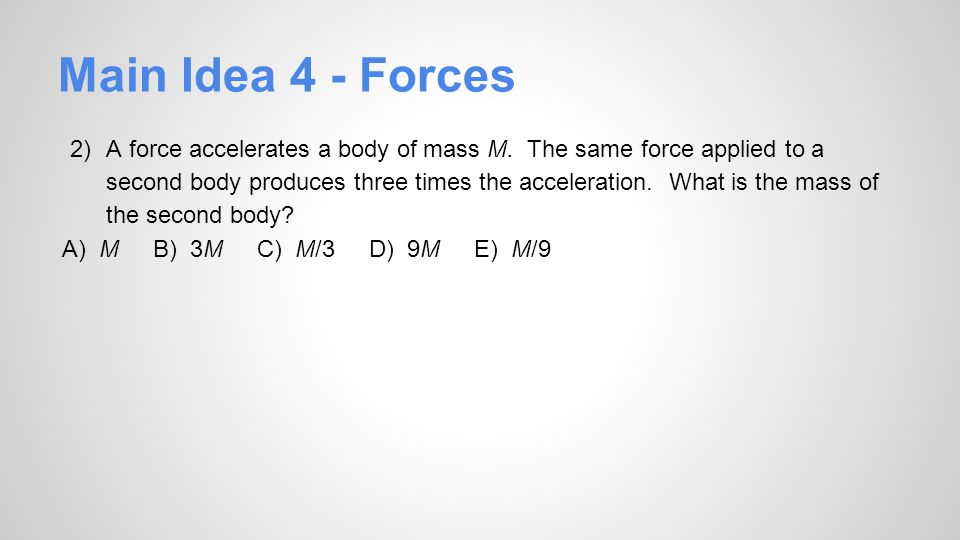 Main Idea 4 - Forces

2) A force accelerates a body of mass $M$. The same force applied to a second body produces three times the acceleration. What is the mass of the second body?

A) $M$ B) $3M$ C) $M/3$ D) $9M$ E) $M/9$